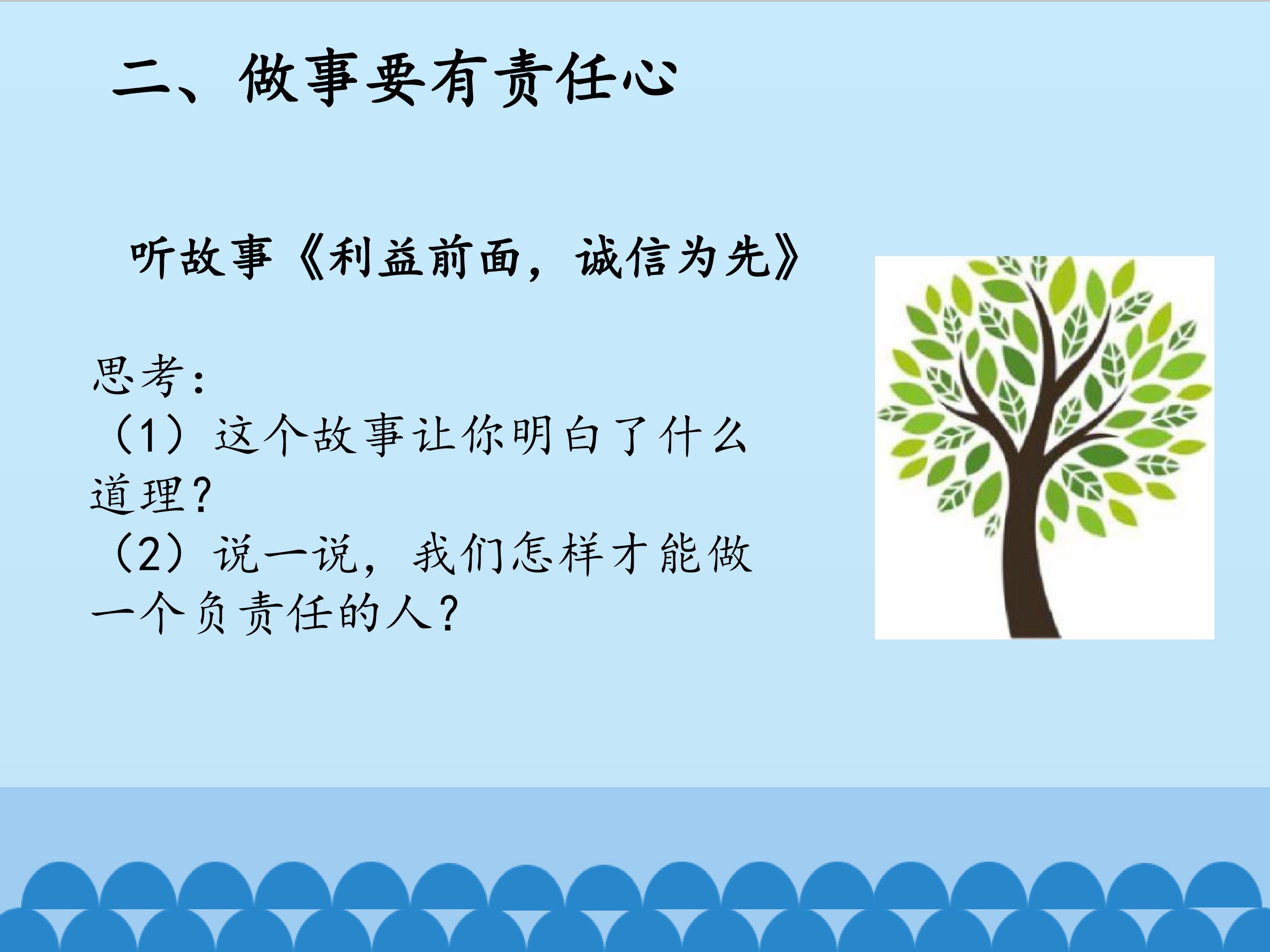 二、做事要有责任心

听故事《利益前面，诚信为先》

思考：
（1）这个故事让你明白了什么道理？
（2）说一说，我们怎样才能做一个负责任的人？